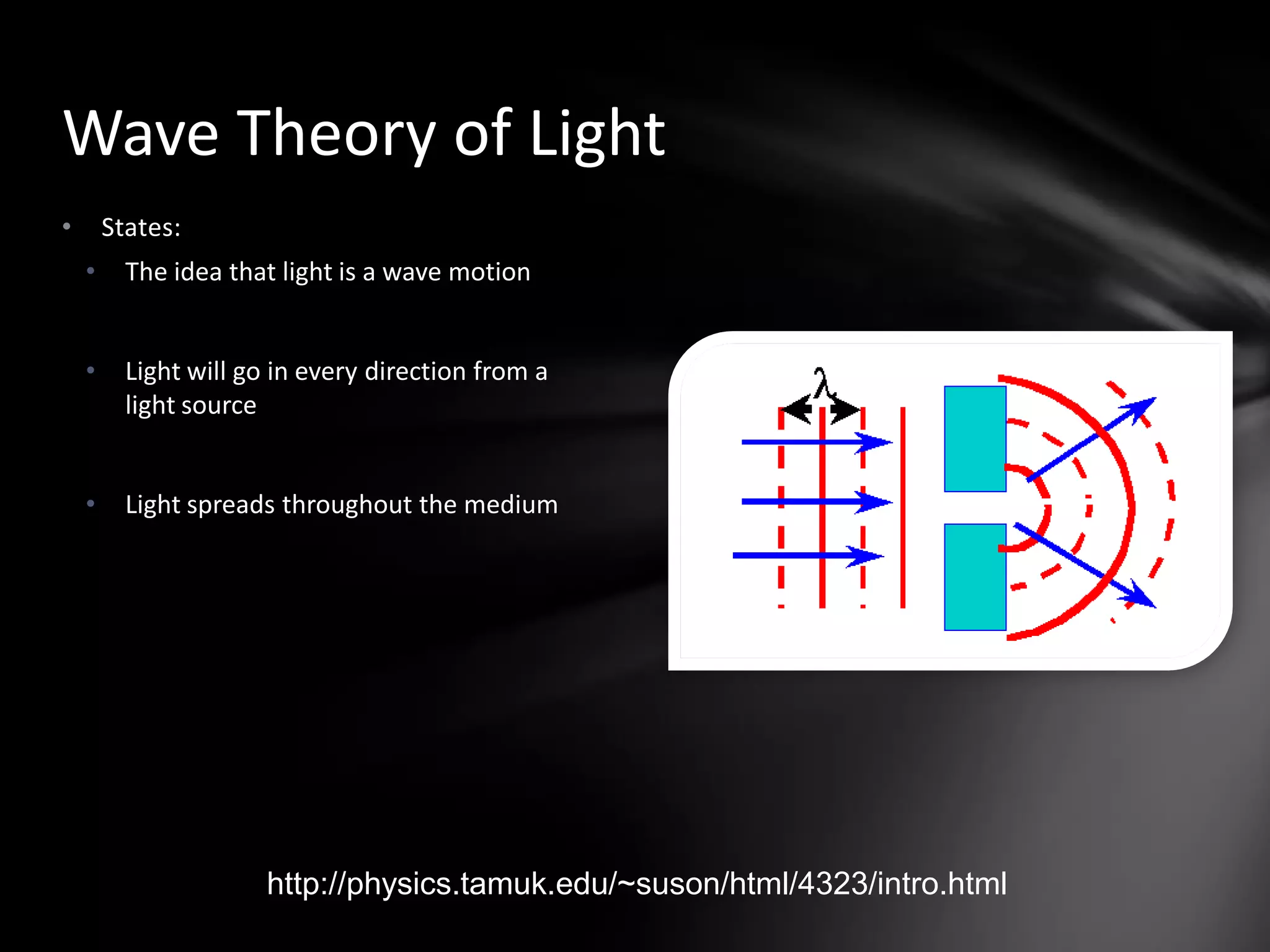 Wave Theory of Light

• States:
  • The idea that light is a wave motion

  • Light will go in every direction from a light source

  • Light spreads throughout the medium

$\lambda$

http://physics.tamuk.edu/~suson/html/4323/intro.html